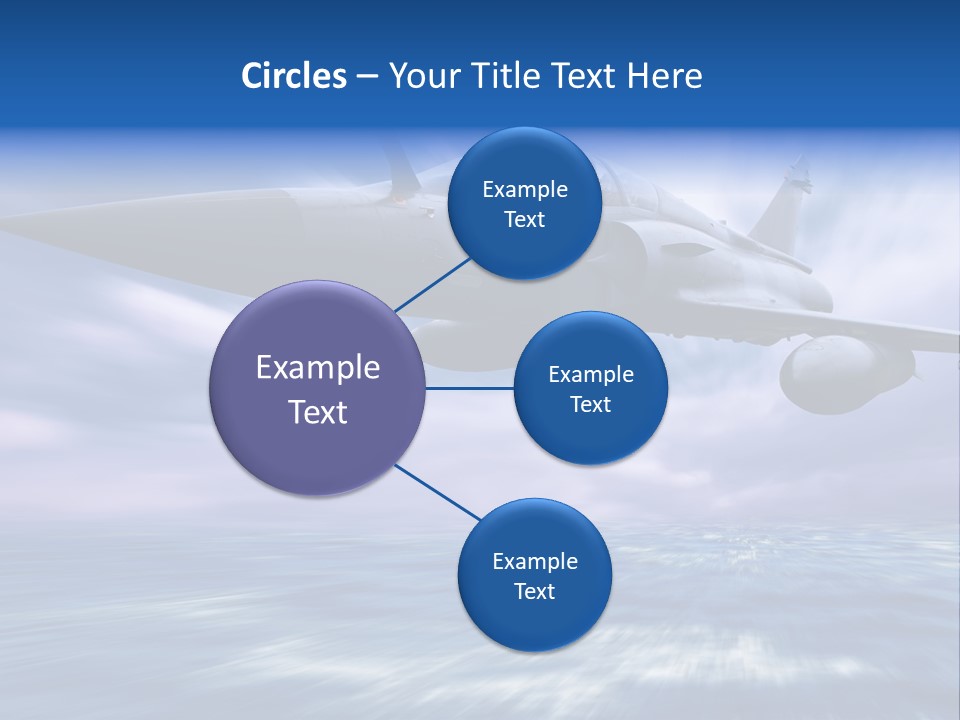 Circles – Your Title Text Here

Example Text

Example Text

Example Text

Example Text